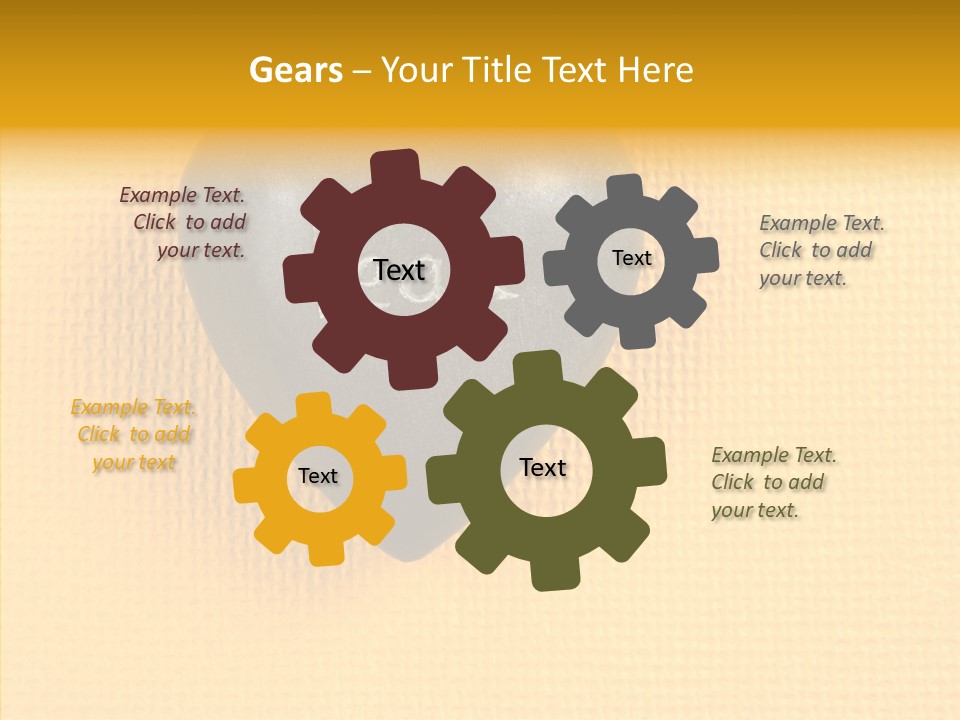 Gears – Your Title Text Here

Example Text. Click to add your text.

Text

Text

Example Text. Click to add your text.

Example Text. Click to add your text

Text

Text

Example Text. Click to add your text.